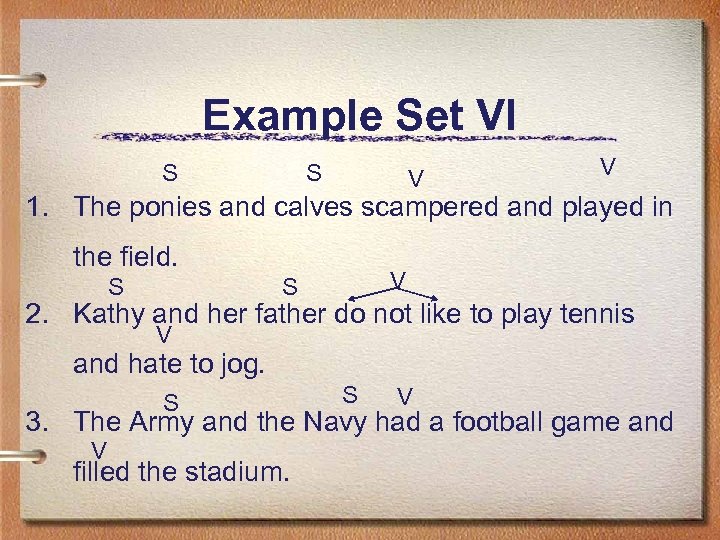 Example Set VI

S S V V
1. The ponies and calves scampered and played in the field.

S S V
2. Kathy and her father do not like to play tennis
V
and hate to jog.

S S V
3. The Army and the Navy had a football game and
V
filled the stadium.